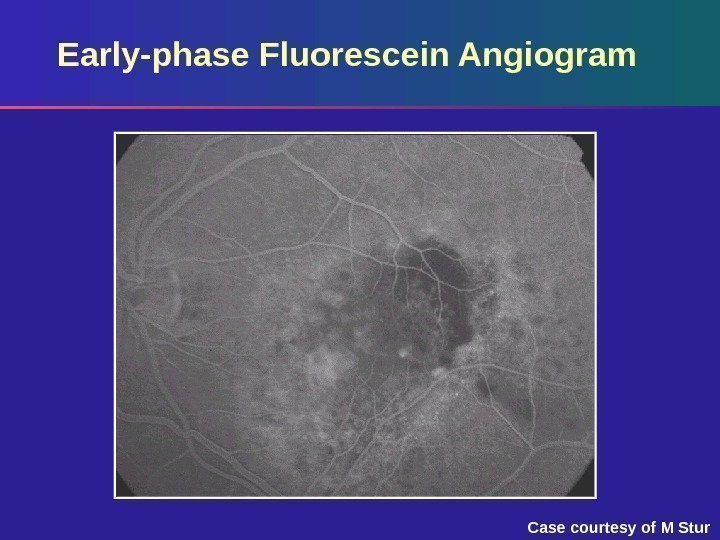 Early-phase Fluorescein Angiogram

Case courtesy of M Stur